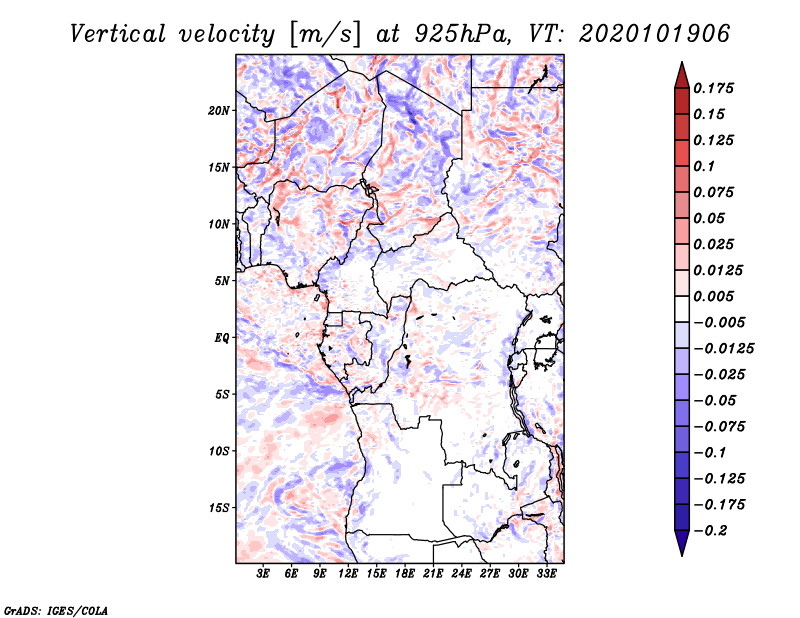 Vertical velocity [m/s] at 925hPa, VT: 2020101906

20N
15N
10N
5N
EQ
5S
10S
15S

3E 6E 9E 12E 15E 18E 21E 24E 27E 30E 33E

0.175
0.15
0.125
0.1
0.075
0.05
0.025
0.0125
0.005
−0.005
−0.0125
−0.025
−0.05
−0.075
−0.1
−0.125
−0.175
−0.2

GrADS: IGES/COLA